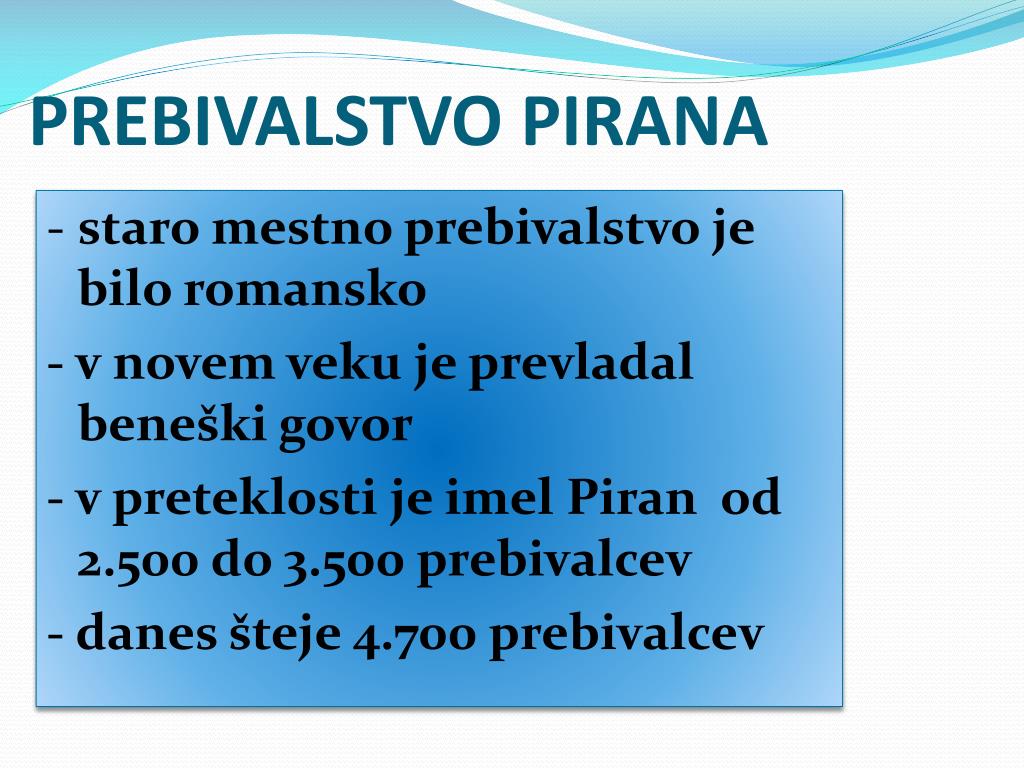 PREBIVALSTVO PIRANA

- staro mestno prebivalstvo je bilo romansko

- v novem veku je prevladal beneški govor

- v preteklosti je imel Piran od 2.500 do 3.500 prebivalcev

- danes šteje 4.700 prebivalcev